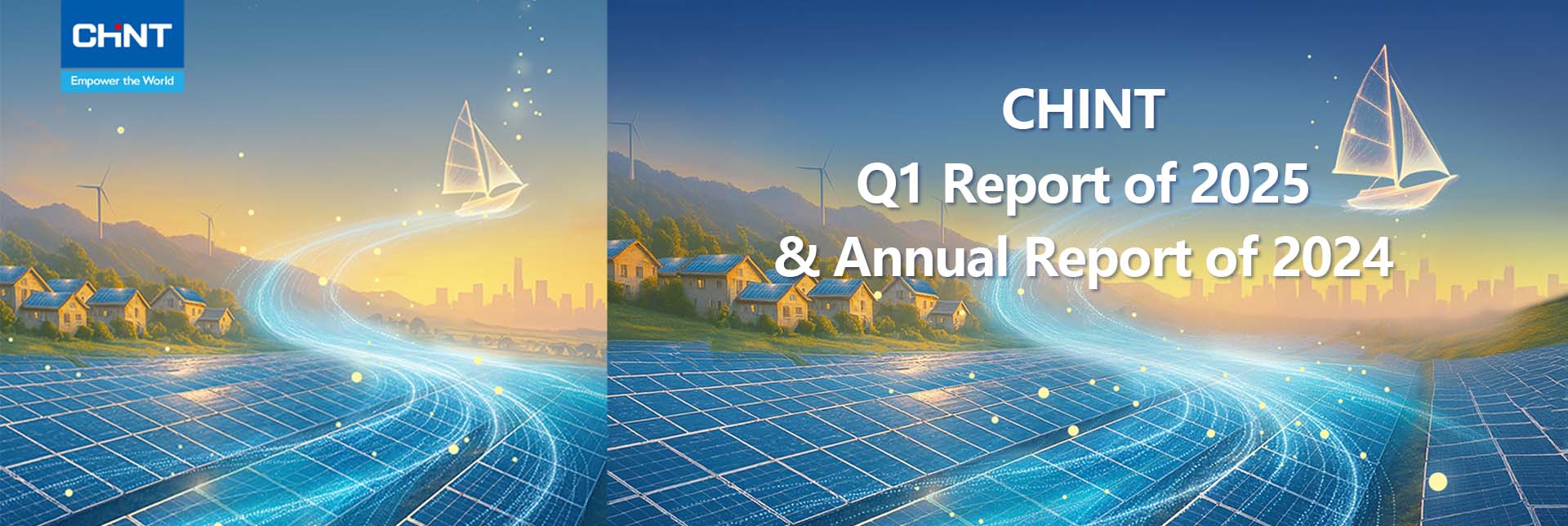 CHNT
Empower the World

CHINT
Q1 Report of 2025
& Annual Report of 2024